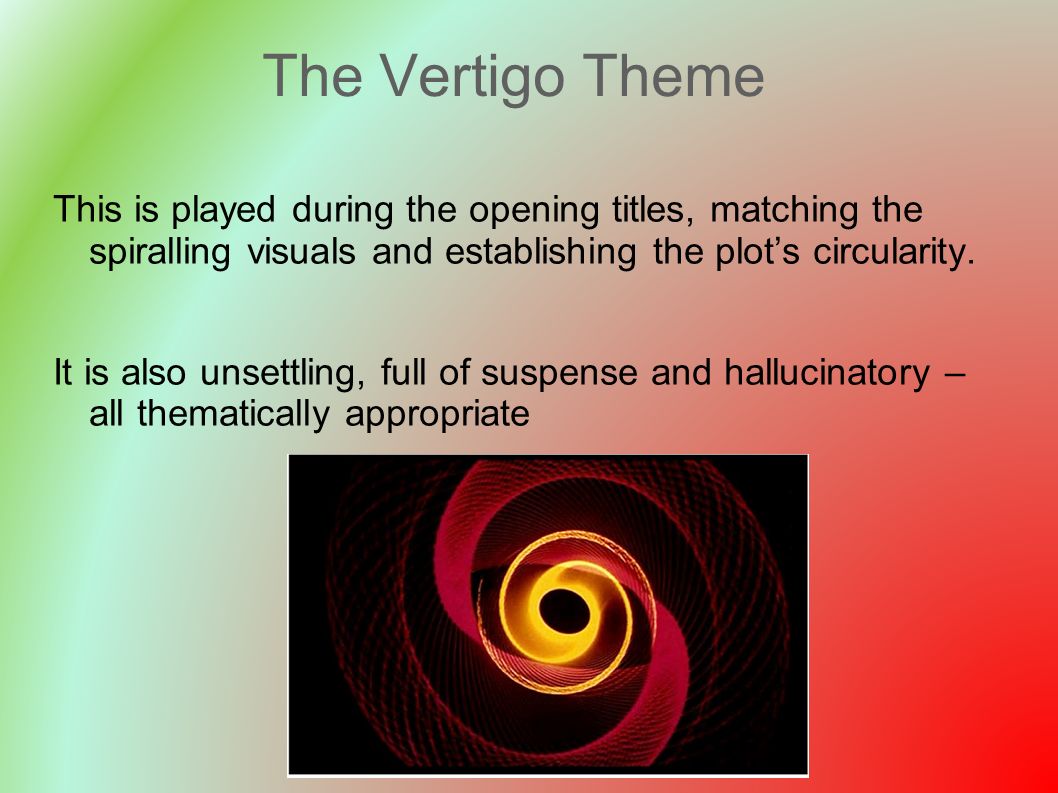 The Vertigo Theme

This is played during the opening titles, matching the spiralling visuals and establishing the plot’s circularity.

It is also unsettling, full of suspense and hallucinatory – all thematically appropriate